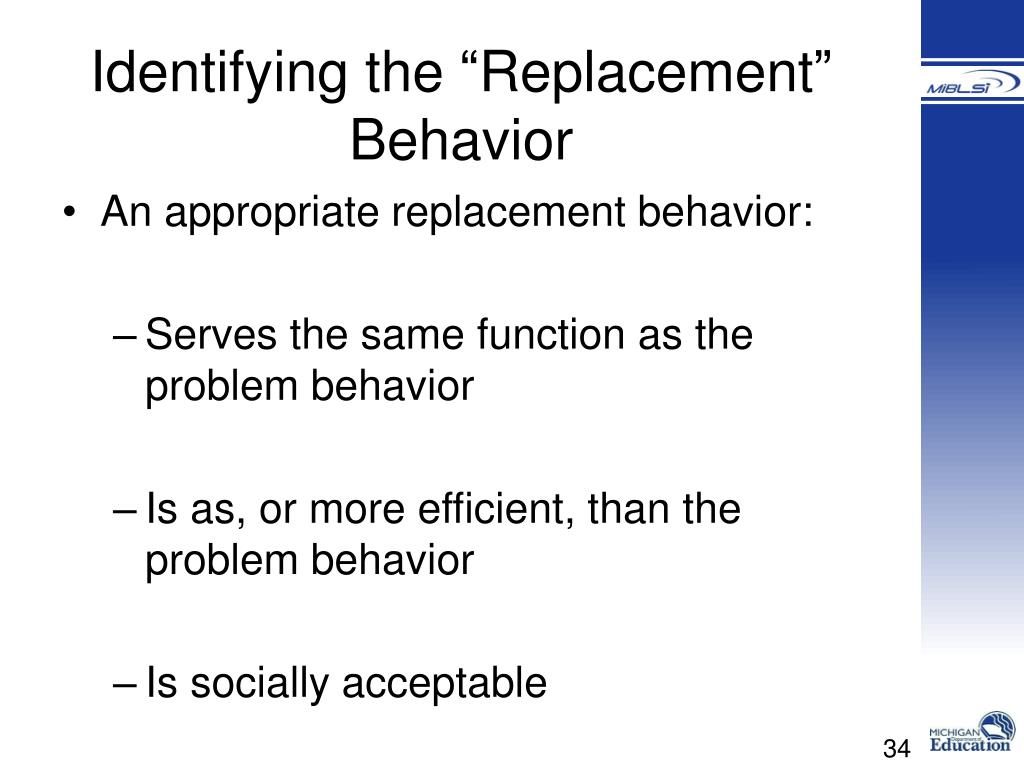 Identifying the “Replacement” Behavior

MiBLSi

• An appropriate replacement behavior:

– Serves the same function as the problem behavior

– Is as, or more efficient, than the problem behavior

– Is socially acceptable

34

MICHIGAN Department of Education